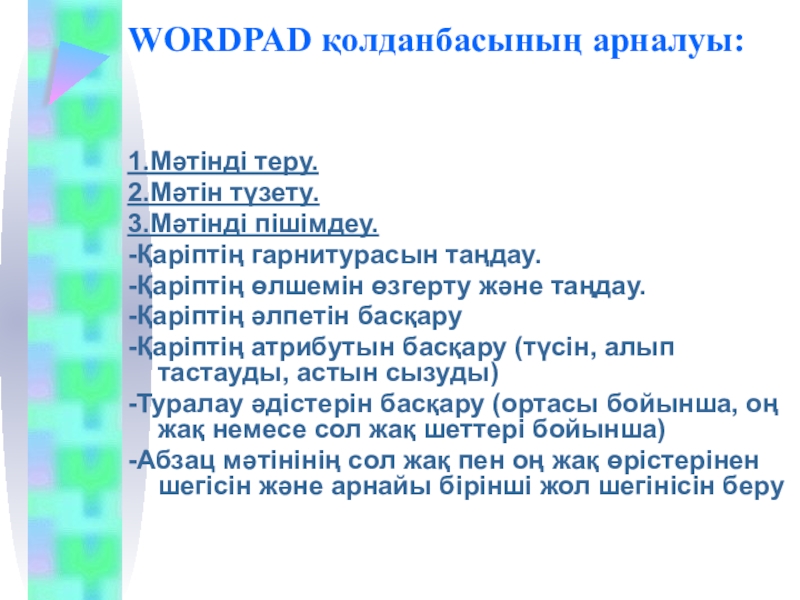 WORDPAD қолданбасының арналуы:

1.Мәтінді теру.
2.Мәтін түзету.
3.Мәтінді пішімдеу.
-Қаріптің гарнитурасын таңдау.
-Қаріптің өлшемін өзгерту және таңдау.
-Қаріптің әлпетін басқару
-Қаріптің атрибутын басқару (түсін, алып тастауды, астын сызуды)
-Туралау әдістерін басқару (ортасы бойынша, оң жақ немесе сол жақ шеттері бойынша)
-Абзац мәтінінің сол жақ пен оң жақ өрістерінен шегісін және арнайы бірінші жол шегінісін беру